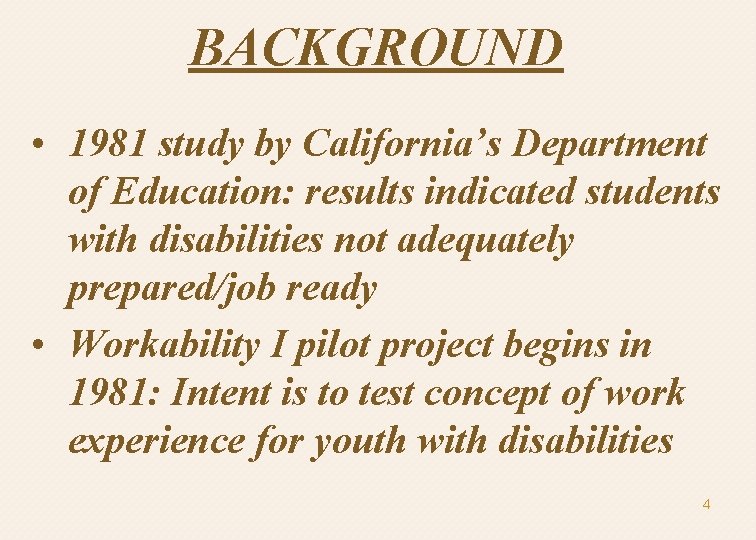 BACKGROUND

• 1981 study by California’s Department of Education: results indicated students with disabilities not adequately prepared/job ready

• Workability I pilot project begins in 1981: Intent is to test concept of work experience for youth with disabilities

4